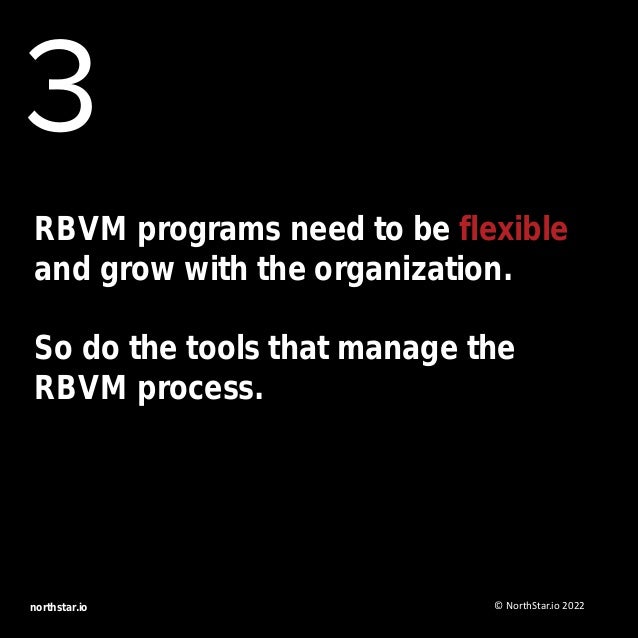 3

RBVM programs need to be flexible and grow with the organization.

So do the tools that manage the RBVM process.

northstar.io

© NorthStar.io 2022